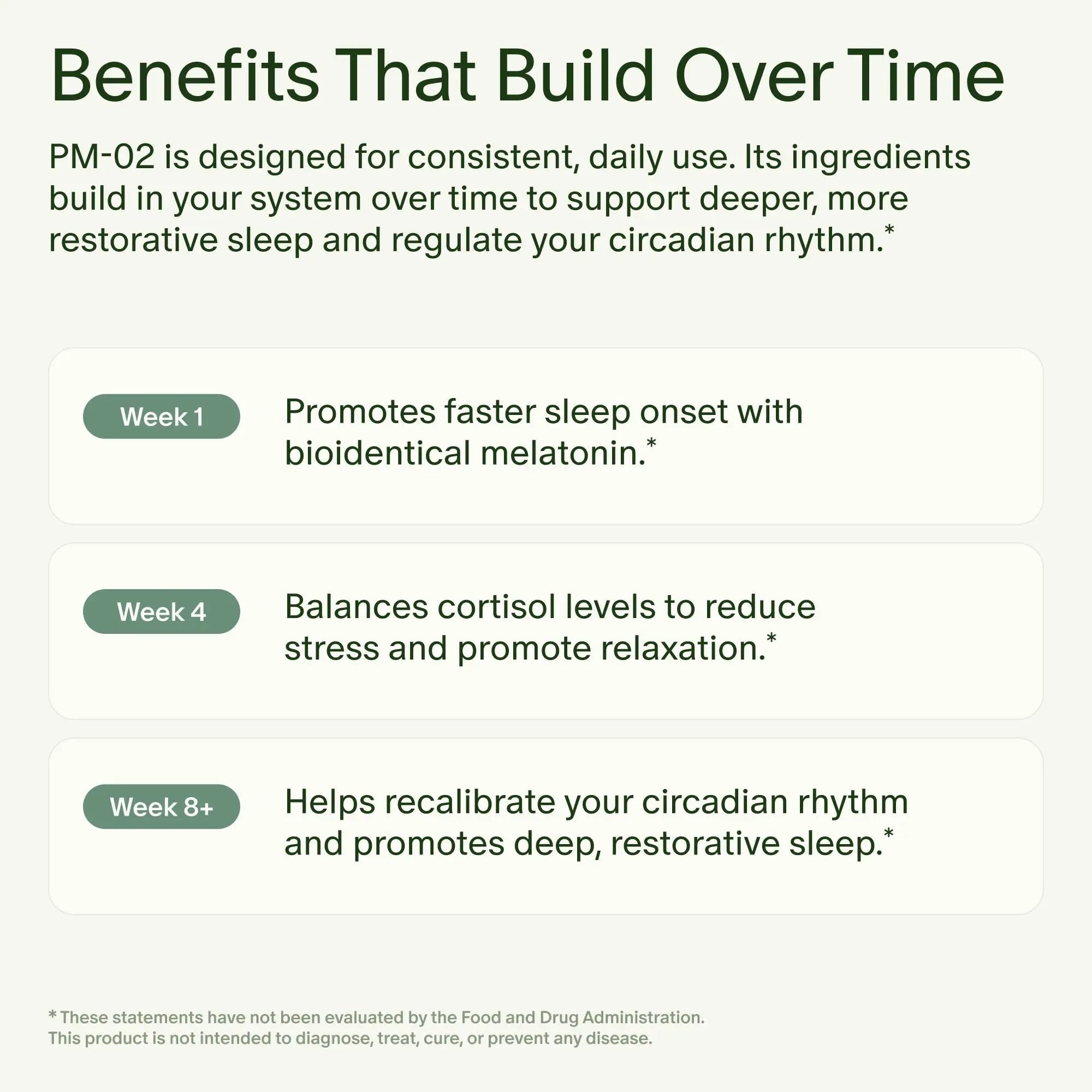 Benefits That Build Over Time

PM-02 is designed for consistent, daily use. Its ingredients build in your system over time to support deeper, more restorative sleep and regulate your circadian rhythm.*

Week 1

Promotes faster sleep onset with bioidentical melatonin.*

Week 4

Balances cortisol levels to reduce stress and promote relaxation.*

Week 8+

Helps recalibrate your circadian rhythm and promotes deep, restorative sleep.*

* These statements have not been evaluated by the Food and Drug Administration.
This product is not intended to diagnose, treat, cure, or prevent any disease.